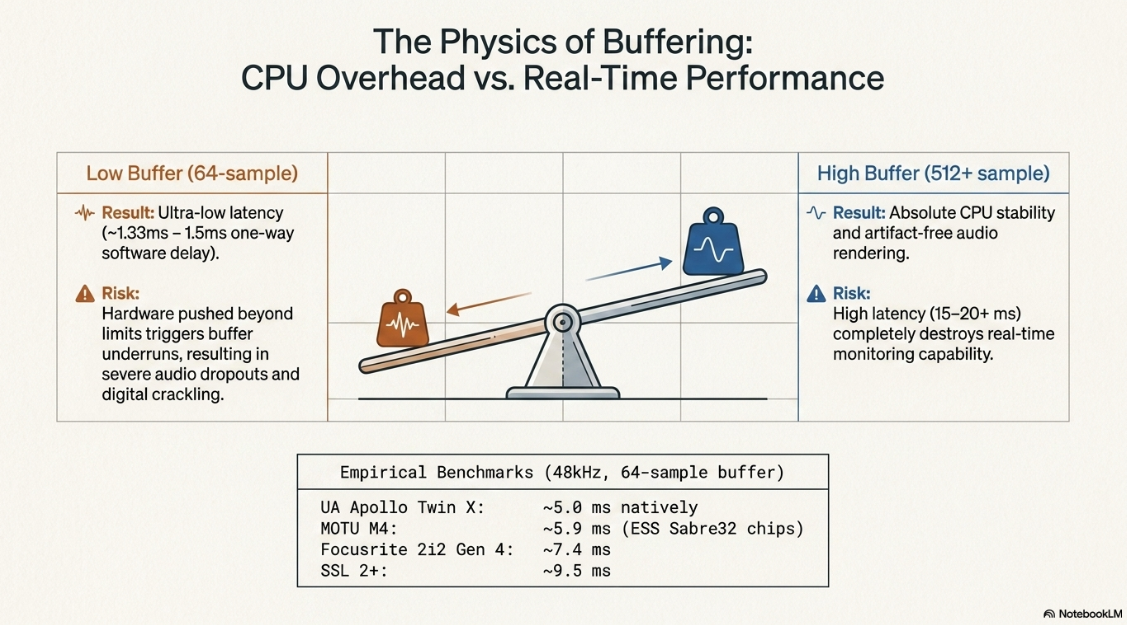 The Physics of Buffering:
CPU Overhead vs. Real-Time Performance

Low Buffer (64-sample)

Result: Ultra-low latency (~1.33ms – 1.5ms one-way software delay).

Risk:
Hardware pushed beyond limits triggers buffer underruns, resulting in severe audio dropouts and digital crackling.

High Buffer (512+ sample)

Result: Absolute CPU stability and artifact-free audio rendering.

Risk:
High latency (15–20+ ms) completely destroys real-time monitoring capability.

Empirical Benchmarks (48kHz, 64-sample buffer)

UA Apollo Twin X: ~5.0 ms natively
MOTU M4: ~5.9 ms (ESS Sabre32 chips)
Focusrite 2i2 Gen 4: ~7.4 ms
SSL 2+: ~9.5 ms

NotebookLM